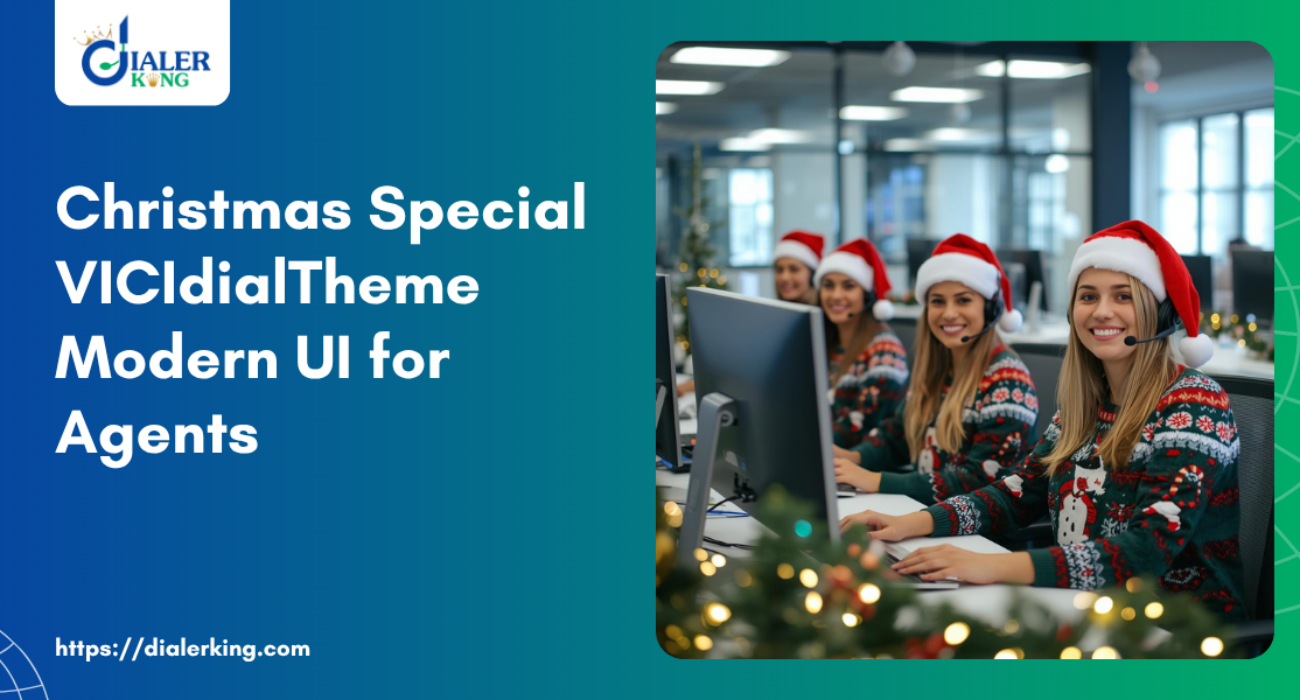 DIALER KING

Christmas Special VICIdialTheme Modern UI for Agents

https://dialerking.com